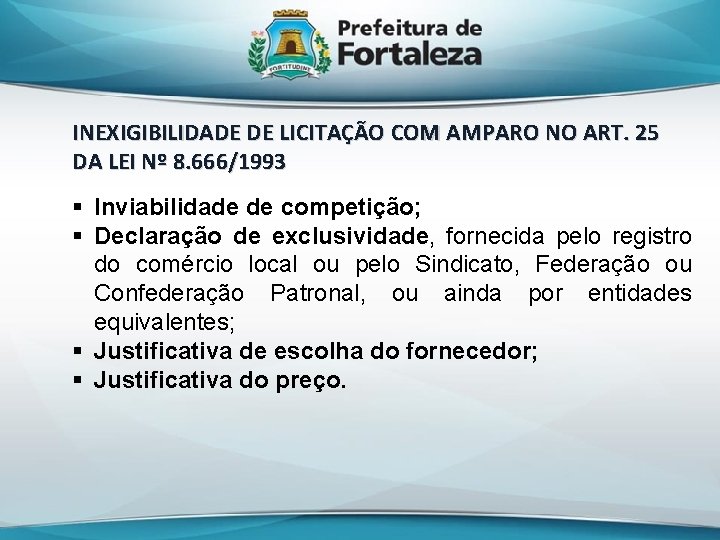 FORTITUDINE

Prefeitura de Fortaleza

INEXIGIBILIDADE DE LICITAÇÃO COM AMPARO NO ART. 25 DA LEI Nº 8.666/1993

▪ Inviabilidade de competição;
▪ Declaração de exclusividade, fornecida pelo registro do comércio local ou pelo Sindicato, Federação ou Confederação Patronal, ou ainda por entidades equivalentes;
▪ Justificativa de escolha do fornecedor;
▪ Justificativa do preço.